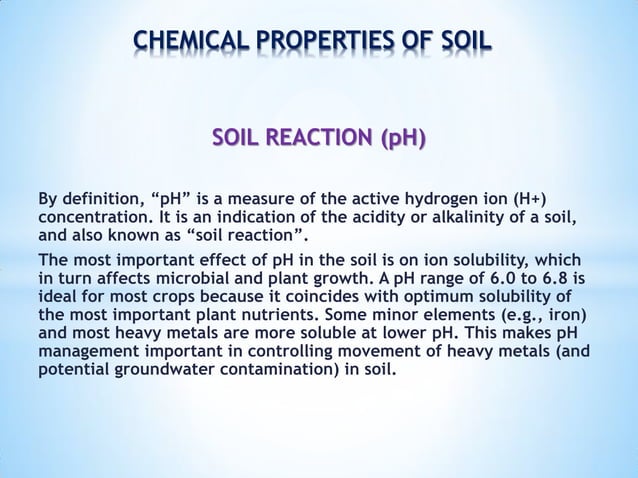 CHEMICAL PROPERTIES OF SOIL

SOIL REACTION (pH)

By definition, “pH” is a measure of the active hydrogen ion (H+) concentration. It is an indication of the acidity or alkalinity of a soil, and also known as “soil reaction”.

The most important effect of pH in the soil is on ion solubility, which in turn affects microbial and plant growth. A pH range of 6.0 to 6.8 is ideal for most crops because it coincides with optimum solubility of the most important plant nutrients. Some minor elements (e.g., iron) and most heavy metals are more soluble at lower pH. This makes pH management important in controlling movement of heavy metals (and potential groundwater contamination) in soil.